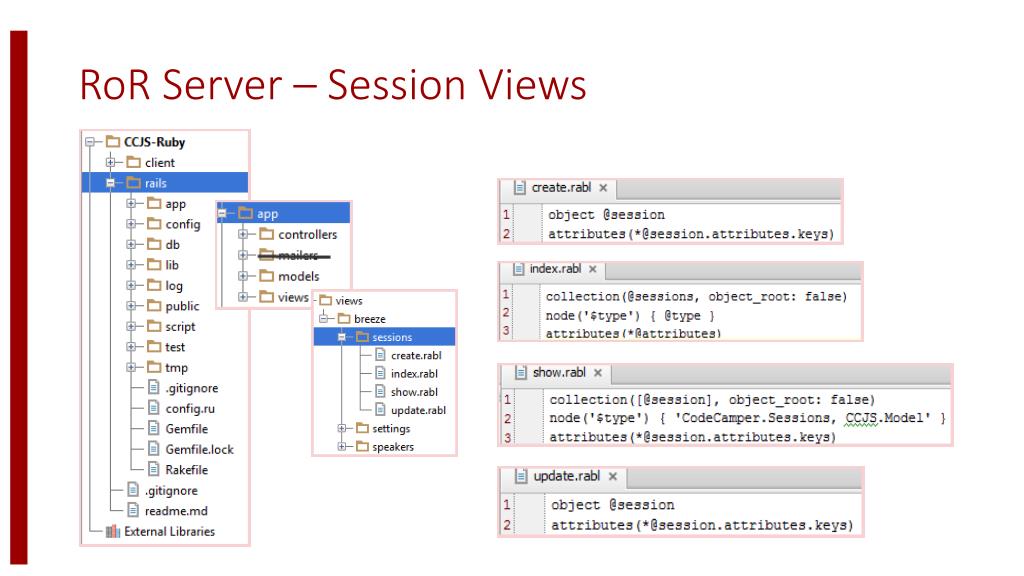 RoR Server – Session Views

CCJS-Ruby
client
rails
app
config
db
lib
log
public
script
test
tmp
.gitignore
config.ru
Gemfile
Gemfile.lock
Rakefile
.gitignore
readme.md
External Libraries

app
controllers
mailers
models
views

views
breeze
sessions
create.rabl
index.rabl
show.rabl
update.rabl
settings
speakers

create.rabl ×
1 object @session
2 attributes(*@session.attributes.keys)

index.rabl ×
1 collection(@sessions, object_root: false)
2 node('$type') { @type }
3 attributes(*@attributes)

show.rabl ×
1 collection([@session], object_root: false)
2 node('$type') { 'CodeCamper.Sessions, CCJS.Model' }
3 attributes(*@session.attributes.keys)

update.rabl ×
1 object @session
2 attributes(*@session.attributes.keys)